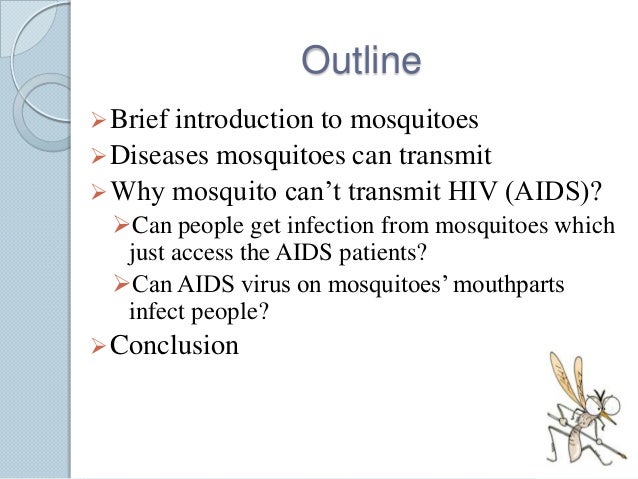 Outline

➢ Brief introduction to mosquitoes
➢ Diseases mosquitoes can transmit
➢ Why mosquito can’t transmit HIV (AIDS)?
➢ Can people get infection from mosquitoes which just access the AIDS patients?
➢ Can AIDS virus on mosquitoes’ mouthparts infect people?
➢ Conclusion